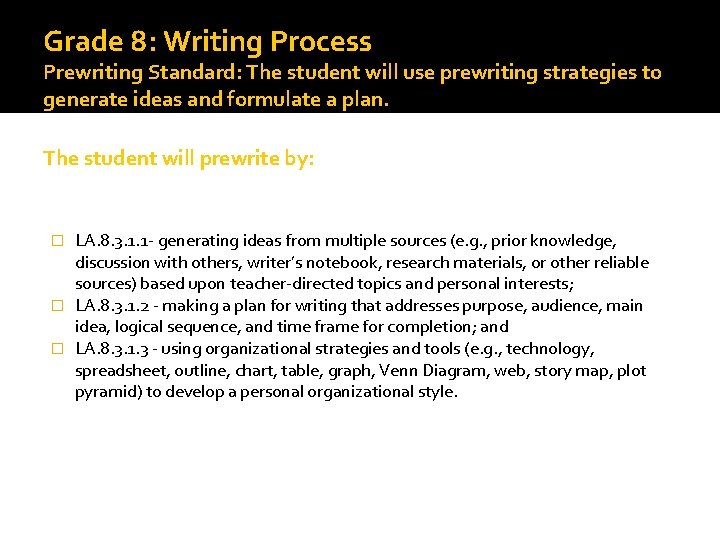 Grade 8: Writing Process
Prewriting Standard: The student will use prewriting strategies to generate ideas and formulate a plan.

The student will prewrite by:

□ LA.8.3.1.1- generating ideas from multiple sources (e.g., prior knowledge, discussion with others, writer's notebook, research materials, or other reliable sources) based upon teacher-directed topics and personal interests;
□ LA.8.3.1.2 - making a plan for writing that addresses purpose, audience, main idea, logical sequence, and time frame for completion; and
□ LA.8.3.1.3 - using organizational strategies and tools (e.g., technology, spreadsheet, outline, chart, table, graph, Venn Diagram, web, story map, plot pyramid) to develop a personal organizational style.